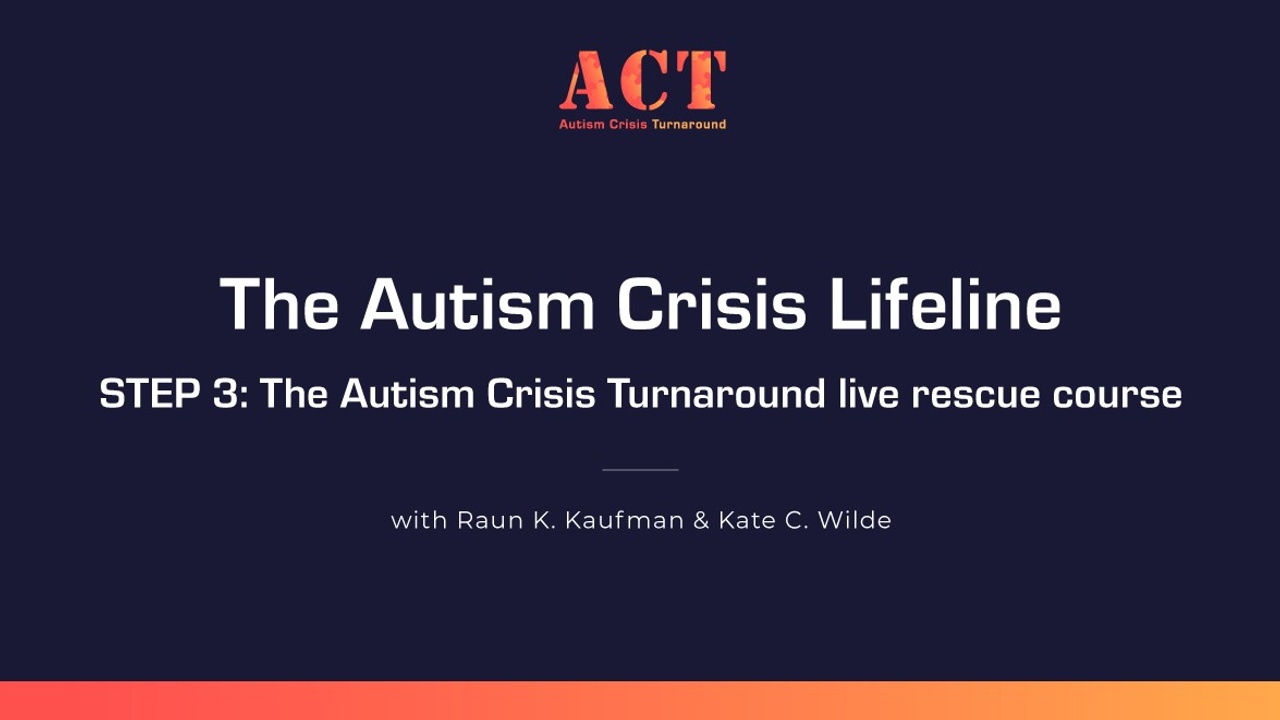 ACT
Autism Crisis Turnaround

The Autism Crisis Lifeline

STEP 3: The Autism Crisis Turnaround live rescue course

with Raun K. Kaufman & Kate C. Wilde